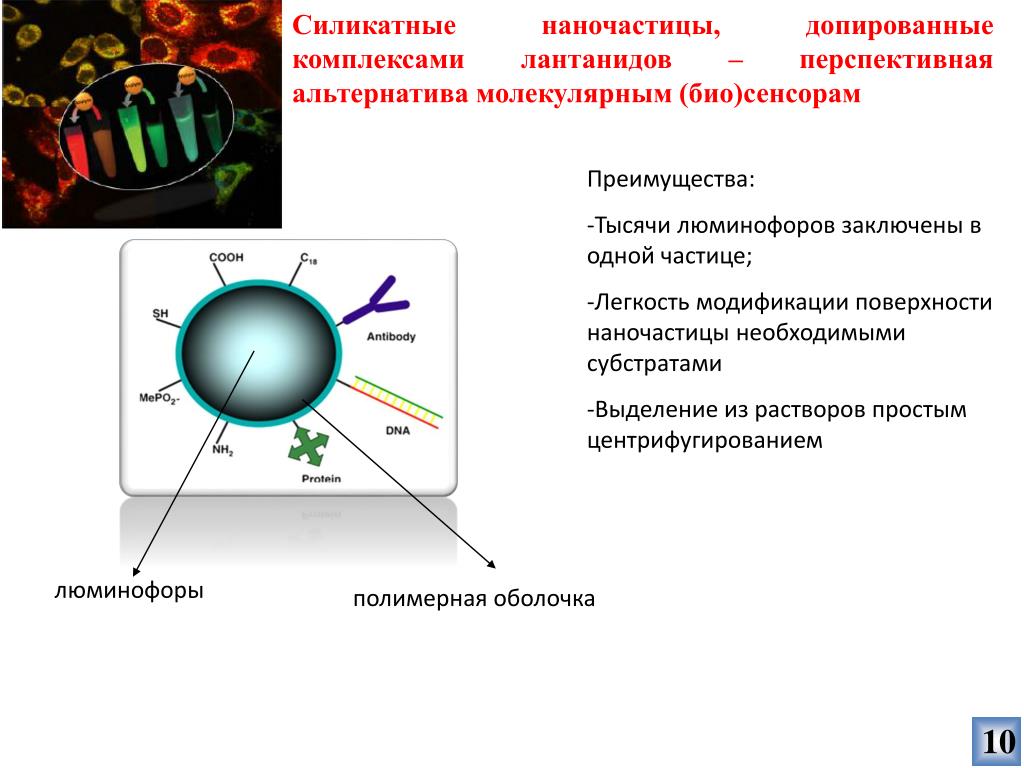 Силикатные наночастицы, допированные комплексами лантанидов – перспективная альтернатива молекулярным (био)сенсорам

Преимущества:

-Тысячи люминофоров заключены в одной частице;

-Легкость модификации поверхности наночастицы необходимыми субстратами

-Выделение из растворов простым центрифугированием

COOH
$C_{18}$
SH
Antibody
$MePO_2$-
DNA
$NH_2$
Protein

люминофоры

полимерная оболочка

10